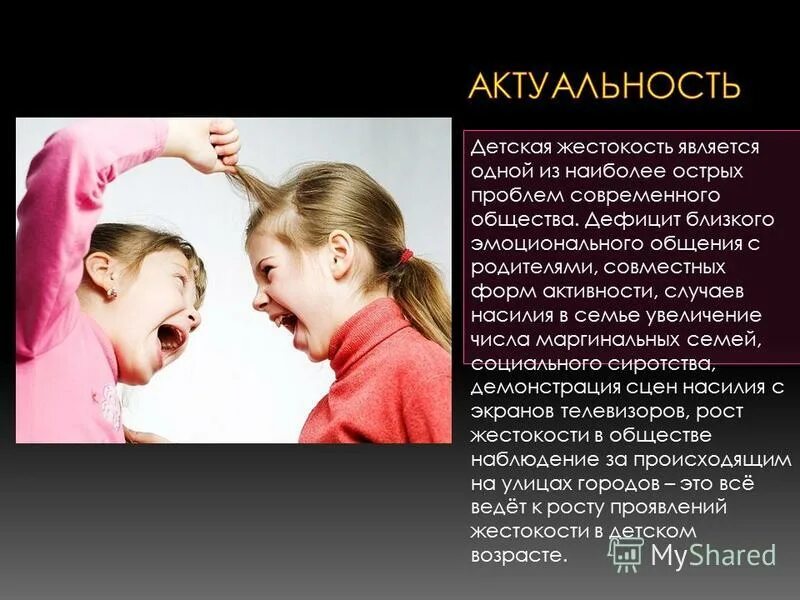 АКТУАЛЬНОСТЬ

Детская жестокость является одной из наиболее острых проблем современного общества. Дефицит близкого эмоционального общения с родителями, совместных форм активности, случаев насилия в семье увеличение числа маргинальных семей, социального сиротства, демонстрация сцен насилия с экранов телевизоров, рост жестокости в обществе наблюдение за происходящим на улицах городов – это всё ведёт к росту проявлений жестокости в детском возрасте.

MyShared